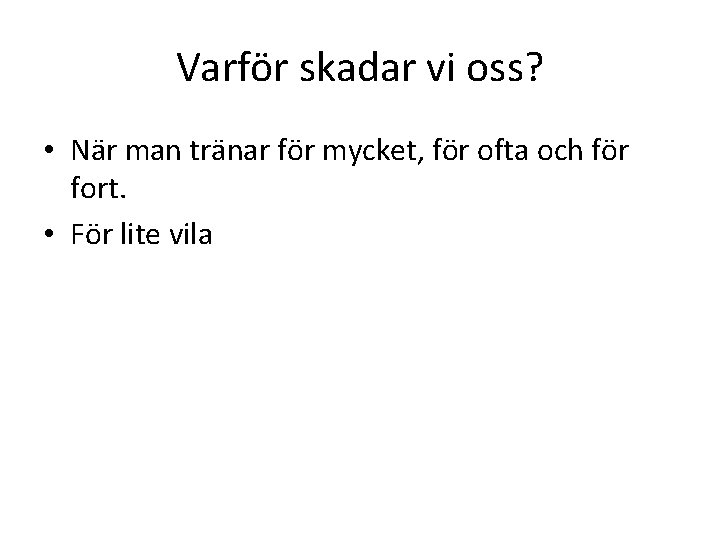 Varför skadar vi oss?

• När man tränar för mycket, för ofta och för fort.

• För lite vila